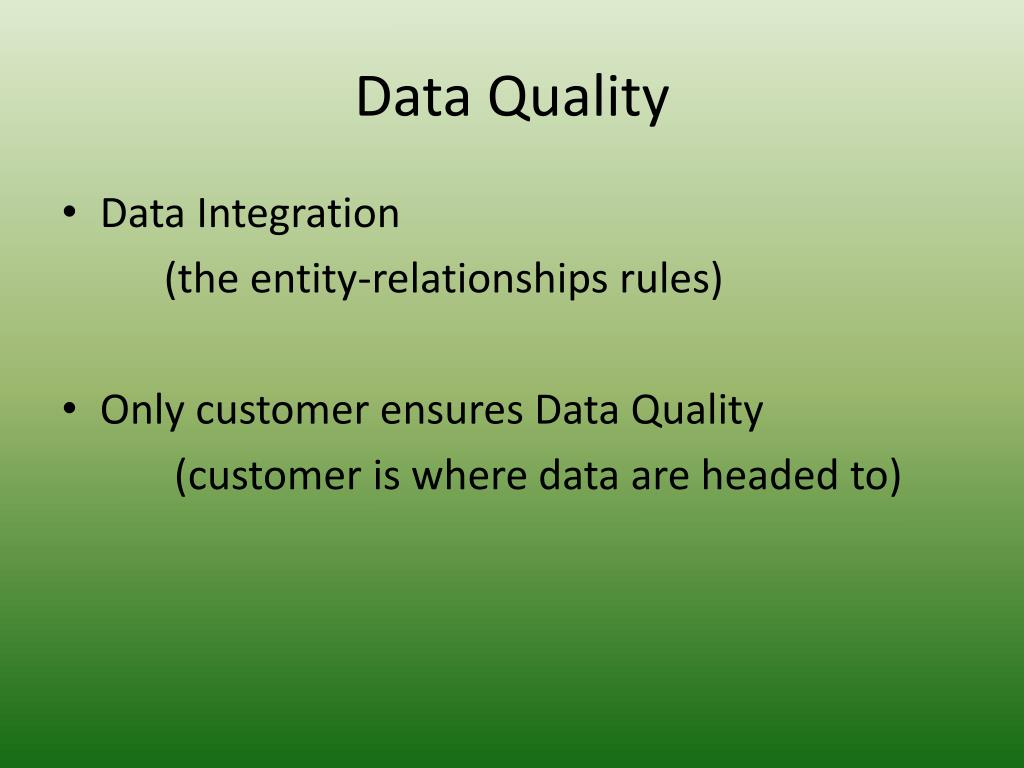 Data Quality

• Data Integration
(the entity-relationships rules)

• Only customer ensures Data Quality
(customer is where data are headed to)